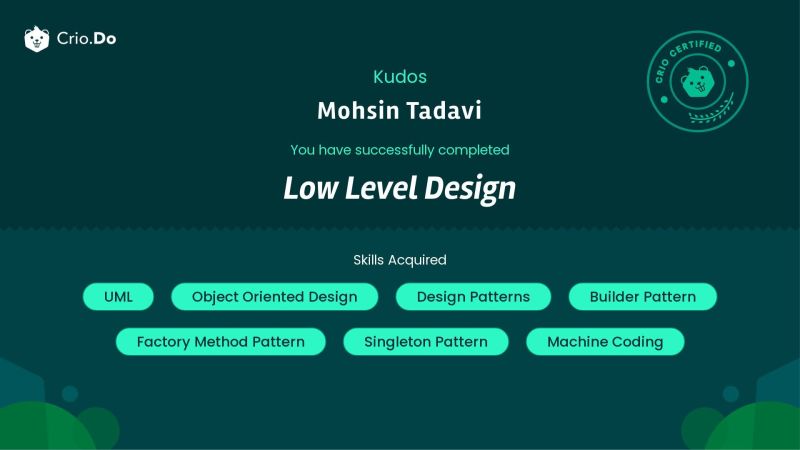 Crio.Do

CRIO CERTIFIED

Kudos

Mohsin Tadavi

You have successfully completed

Low Level Design

Skills Acquired

UML

Object Oriented Design

Design Patterns

Builder Pattern

Factory Method Pattern

Singleton Pattern

Machine Coding